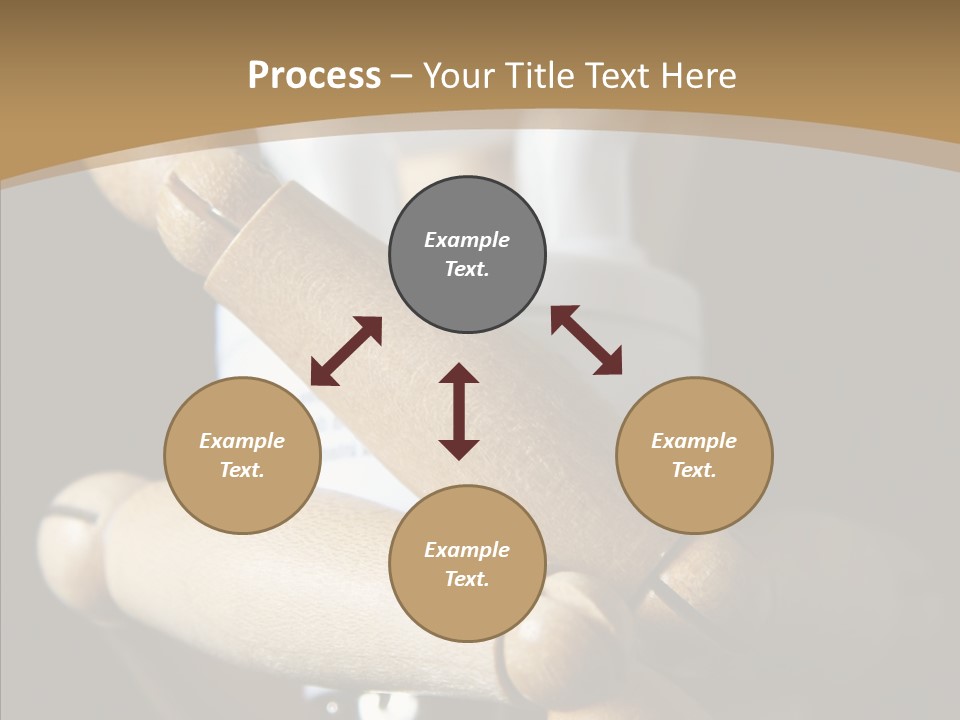 Process – Your Title Text Here

Example Text.

Example Text.

Example Text.

Example Text.